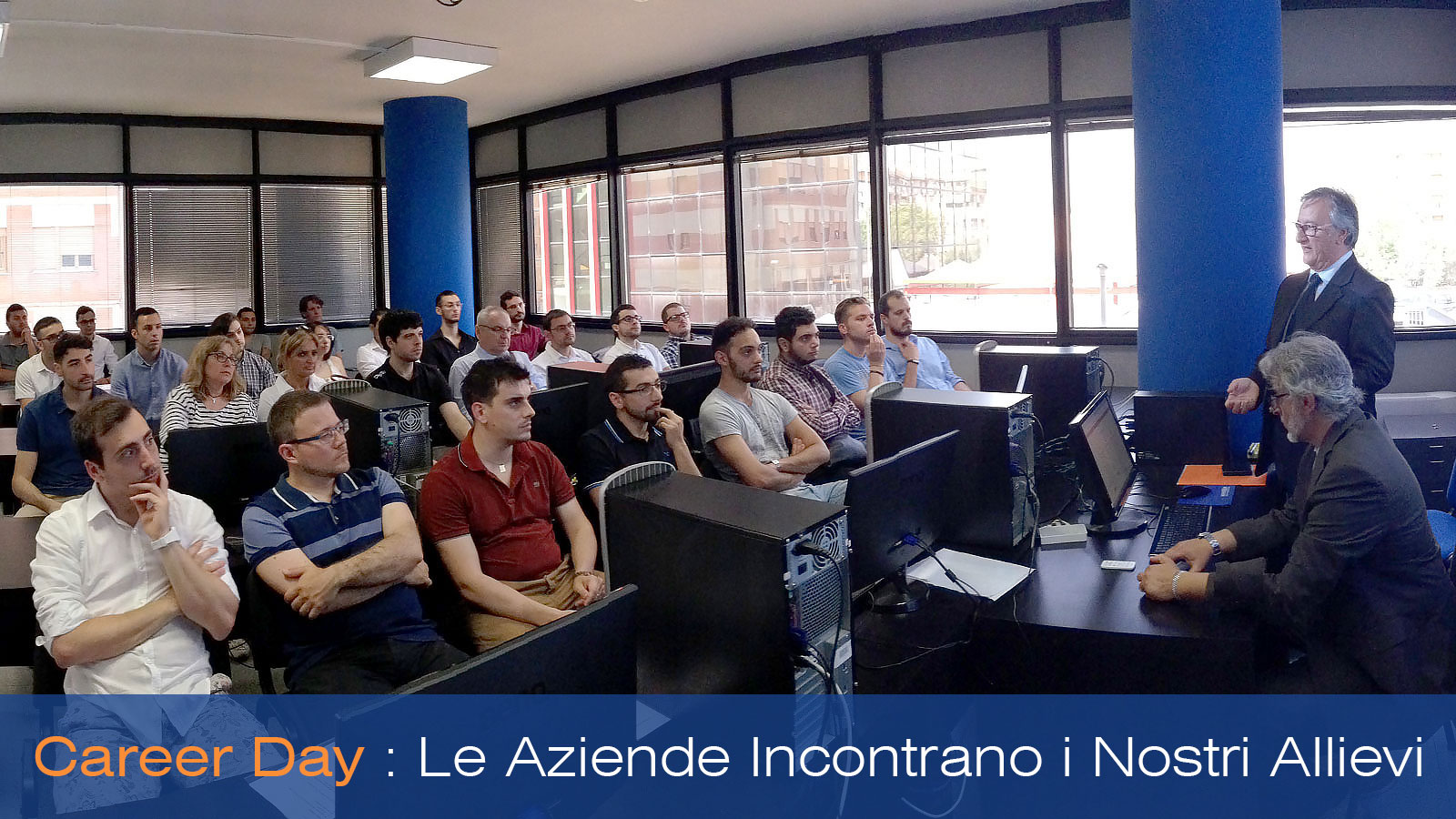 Career Day : Le Aziende Incontrano i Nostri Allievi